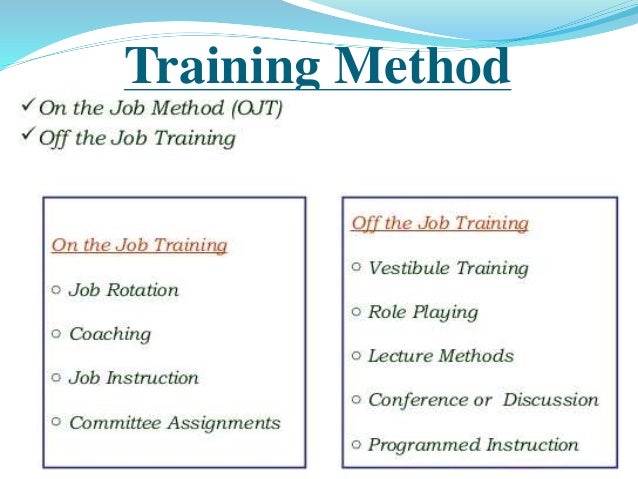 Training Method

✓ On the Job Method (OJT)
✓ Off the Job Training

On the Job Training

○ Job Rotation
○ Coaching
○ Job Instruction
○ Committee Assignments

Off the Job Training

○ Vestibule Training
○ Role Playing
○ Lecture Methods
○ Conference or Discussion
○ Programmed Instruction